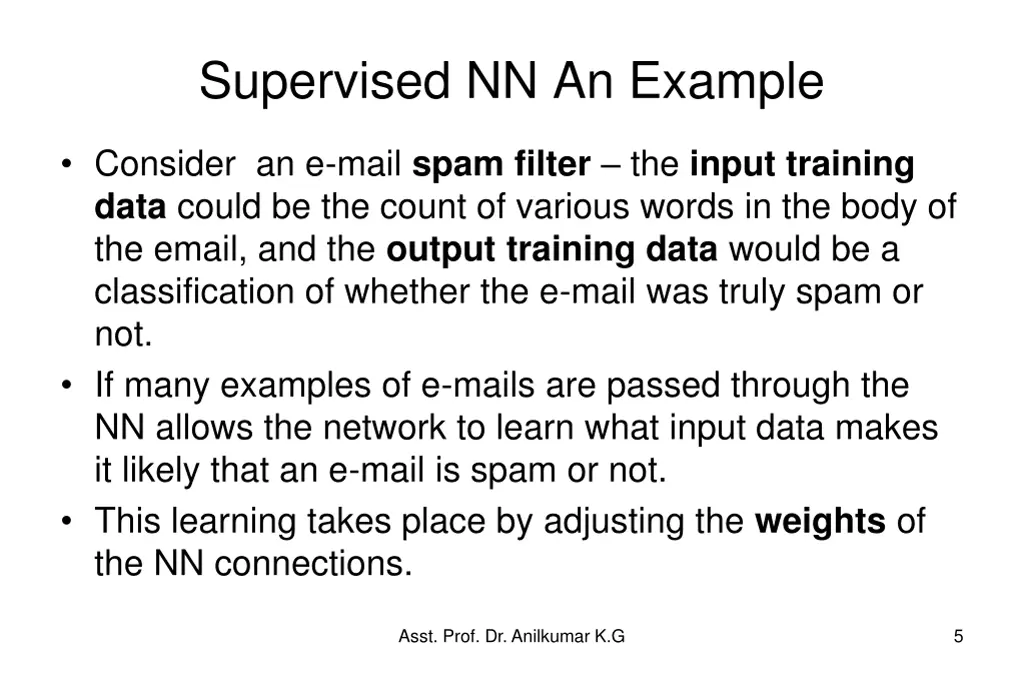 Supervised NN An Example

• Consider an e-mail spam filter – the input training data could be the count of various words in the body of the email, and the output training data would be a classification of whether the e-mail was truly spam or not.

• If many examples of e-mails are passed through the NN allows the network to learn what input data makes it likely that an e-mail is spam or not.

• This learning takes place by adjusting the weights of the NN connections.

Asst. Prof. Dr. Anilkumar K.G

5